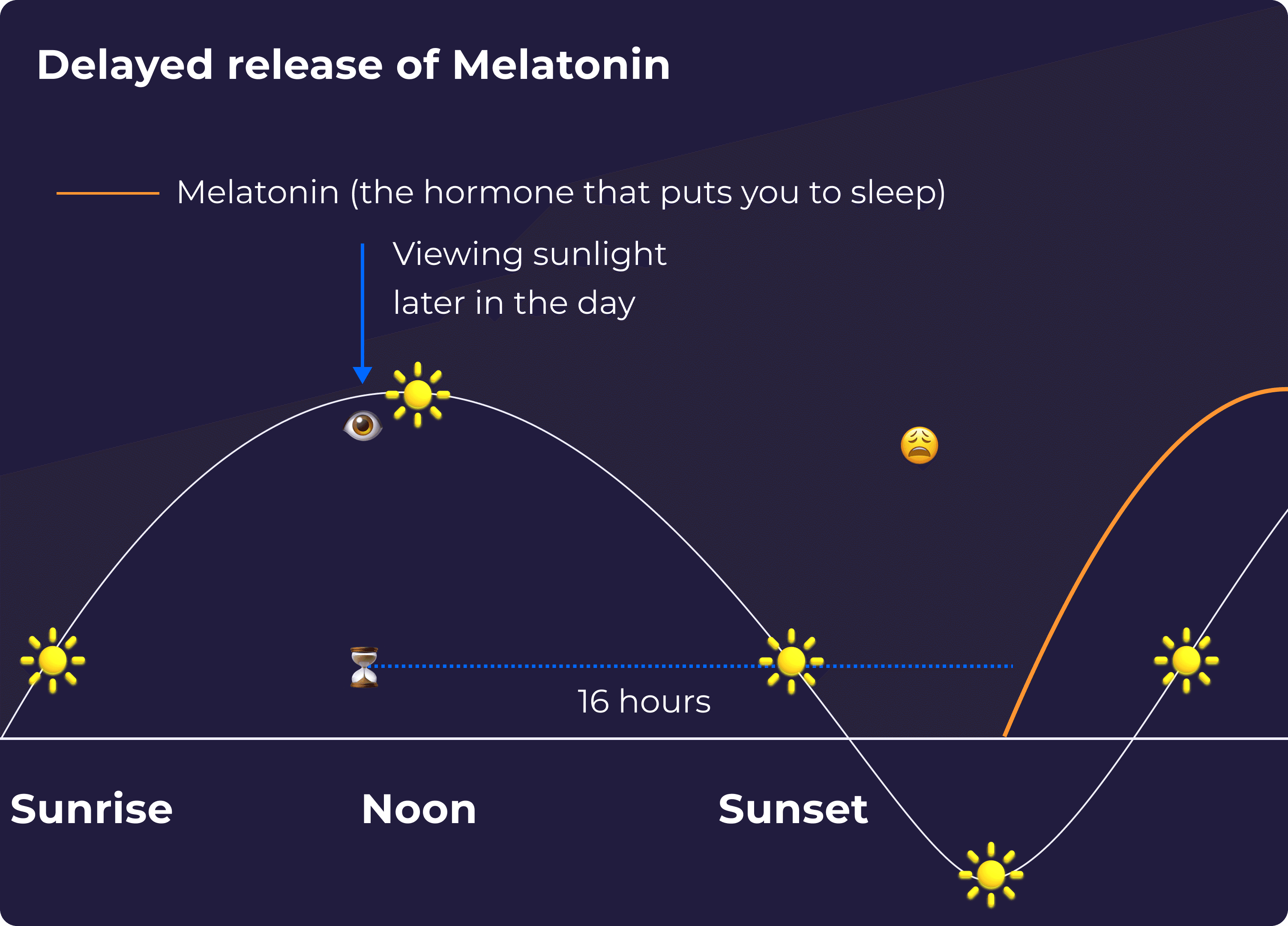 Delayed release of Melatonin

Melatonin (the hormone that puts you to sleep)

Viewing sunlight later in the day

16 hours

Sunrise

Noon

Sunset